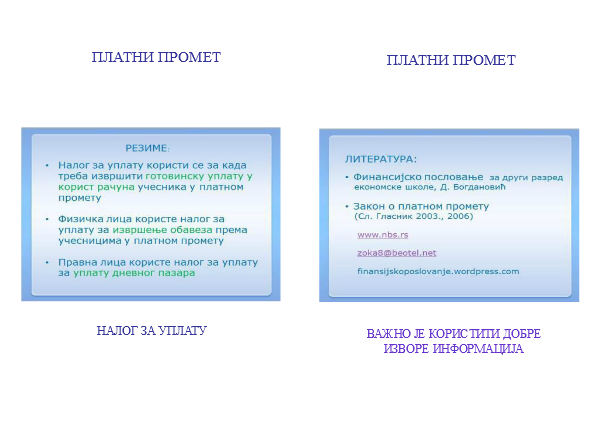 ПЛАТНИ ПРОМЕТ

РЕЗИМЕ:

• Налог за уплату користи се за када треба извршити готовинску уплату у корист рачуна учесника у платном промету

• Физичка лица користе налог за уплату за извршење обавеза према учесницима у платном промету

• Правна лица користе налог за уплату за уплату дневног пазара

НАЛОГ ЗА УПЛАТУ

ПЛАТНИ ПРОМЕТ

ЛИТЕРАТУРА:

• Финансијско пословање за други разред економске школе, Д. Богдановић

• Закон о платном промету (Сл. Гласник 2003., 2006)

www.nbs.rs

zoka8@beotel.net

finansijskoposlovanje.wordpress.com

ВАЖНО ЈЕ КОРИСТИТИ ДОБРЕ ИЗВОРЕ ИНФОРМАЦИЈА